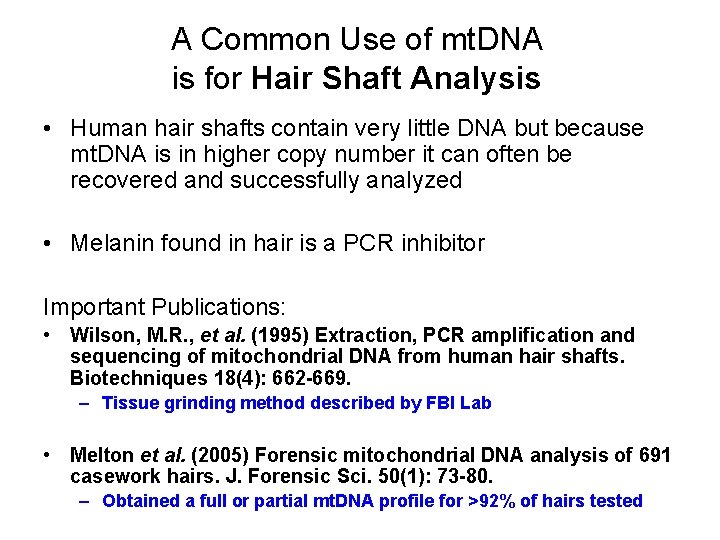 A Common Use of mtDNA is for Hair Shaft Analysis

• Human hair shafts contain very little DNA but because mtDNA is in higher copy number it can often be recovered and successfully analyzed

• Melanin found in hair is a PCR inhibitor

Important Publications:

• Wilson, M.R., et al. (1995) Extraction, PCR amplification and sequencing of mitochondrial DNA from human hair shafts. Biotechniques 18(4): 662-669.
– Tissue grinding method described by FBI Lab

• Melton et al. (2005) Forensic mitochondrial DNA analysis of 691 casework hairs. J. Forensic Sci. 50(1): 73-80.
– Obtained a full or partial mtDNA profile for >92% of hairs tested